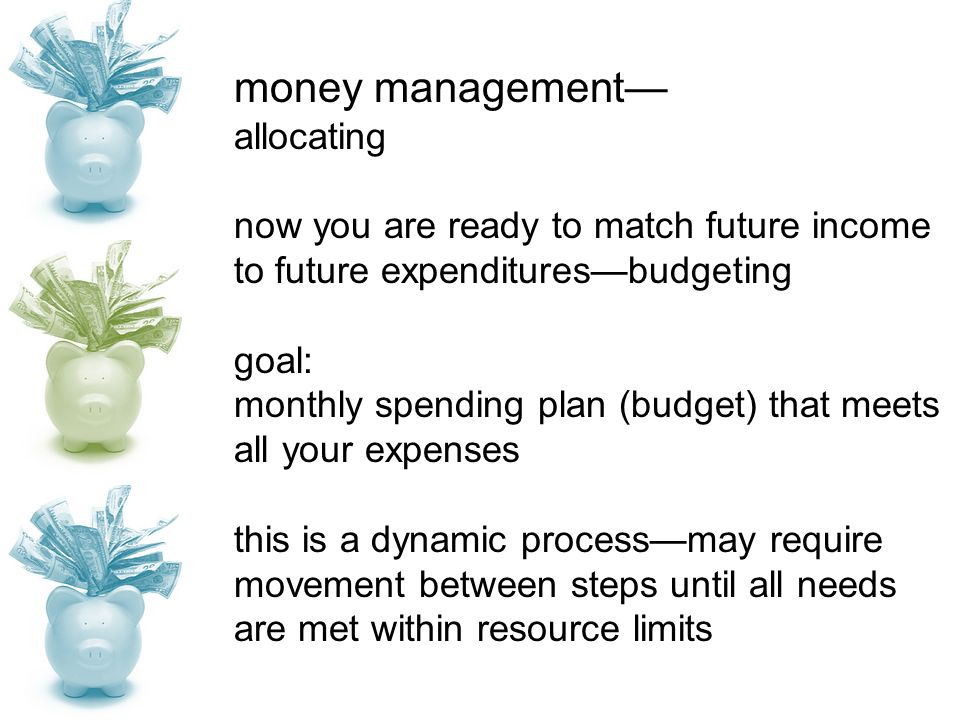 money management—
allocating

now you are ready to match future income to future expenditures—budgeting

goal:
monthly spending plan (budget) that meets all your expenses

this is a dynamic process—may require movement between steps until all needs are met within resource limits